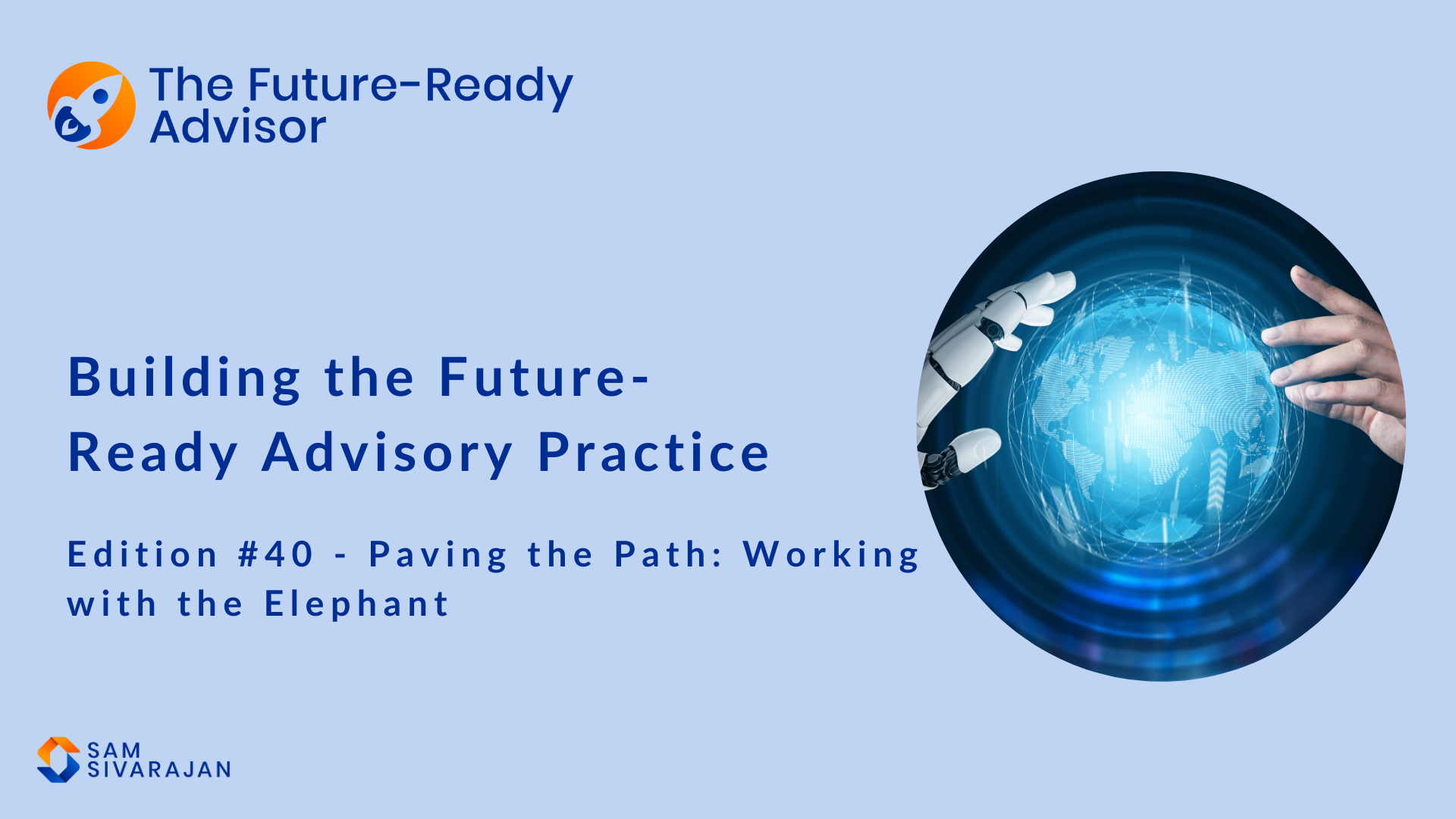 The Future-Ready Advisor

Building the Future-Ready Advisory Practice

Edition #40 - Paving the Path: Working with the Elephant

SAM SIVARAJAN